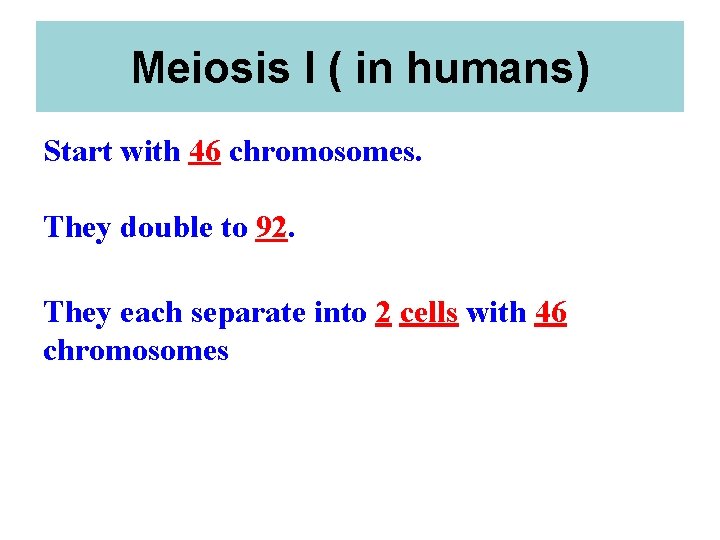 Meiosis I ( in humans)

Start with 46 chromosomes.

They double to 92.

They each separate into 2 cells with 46 chromosomes